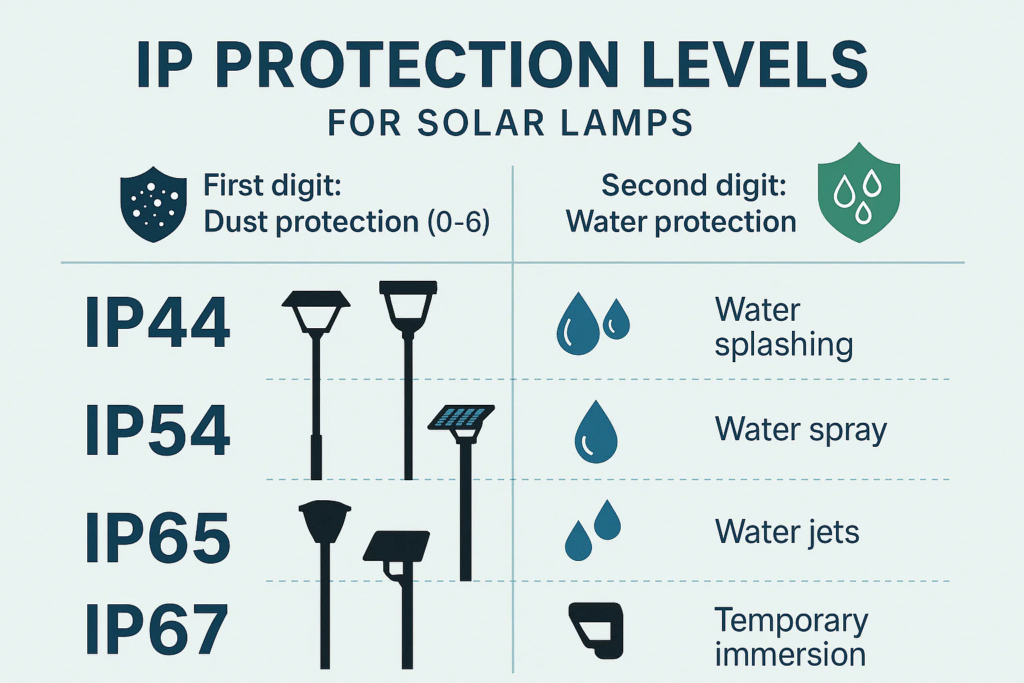 IP PROTECTION LEVELS
FOR SOLAR LAMPS

First digit:
Dust protection (0-6)

Second digit:
Water protection

IP44

Water splashing

IP54

Water spray

IP65

Water jets

IP67

Temporary immersion